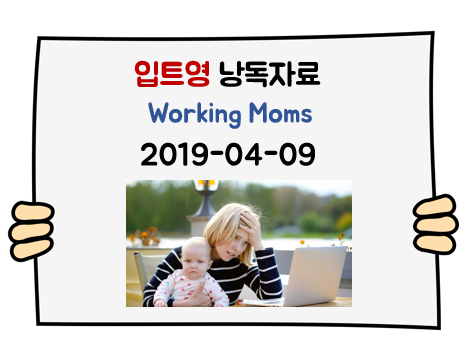 입트영 낭독자료

Working Moms

2019-04-09